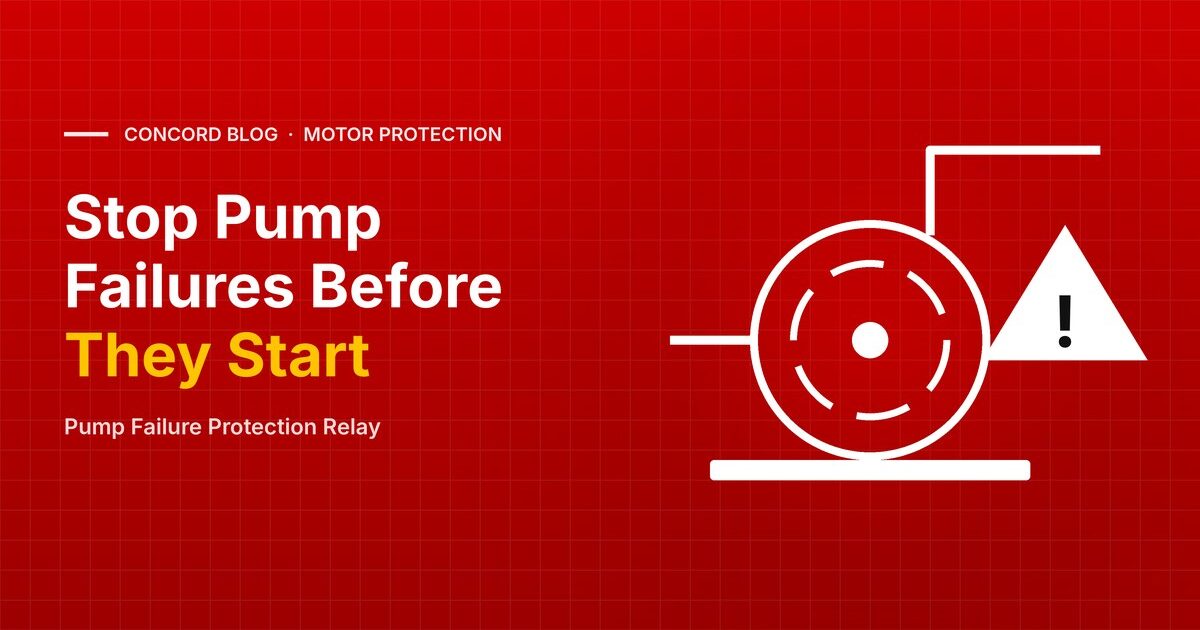 CONCORD BLOG · MOTOR PROTECTION

Stop Pump Failures Before They Start

Pump Failure Protection Relay

!